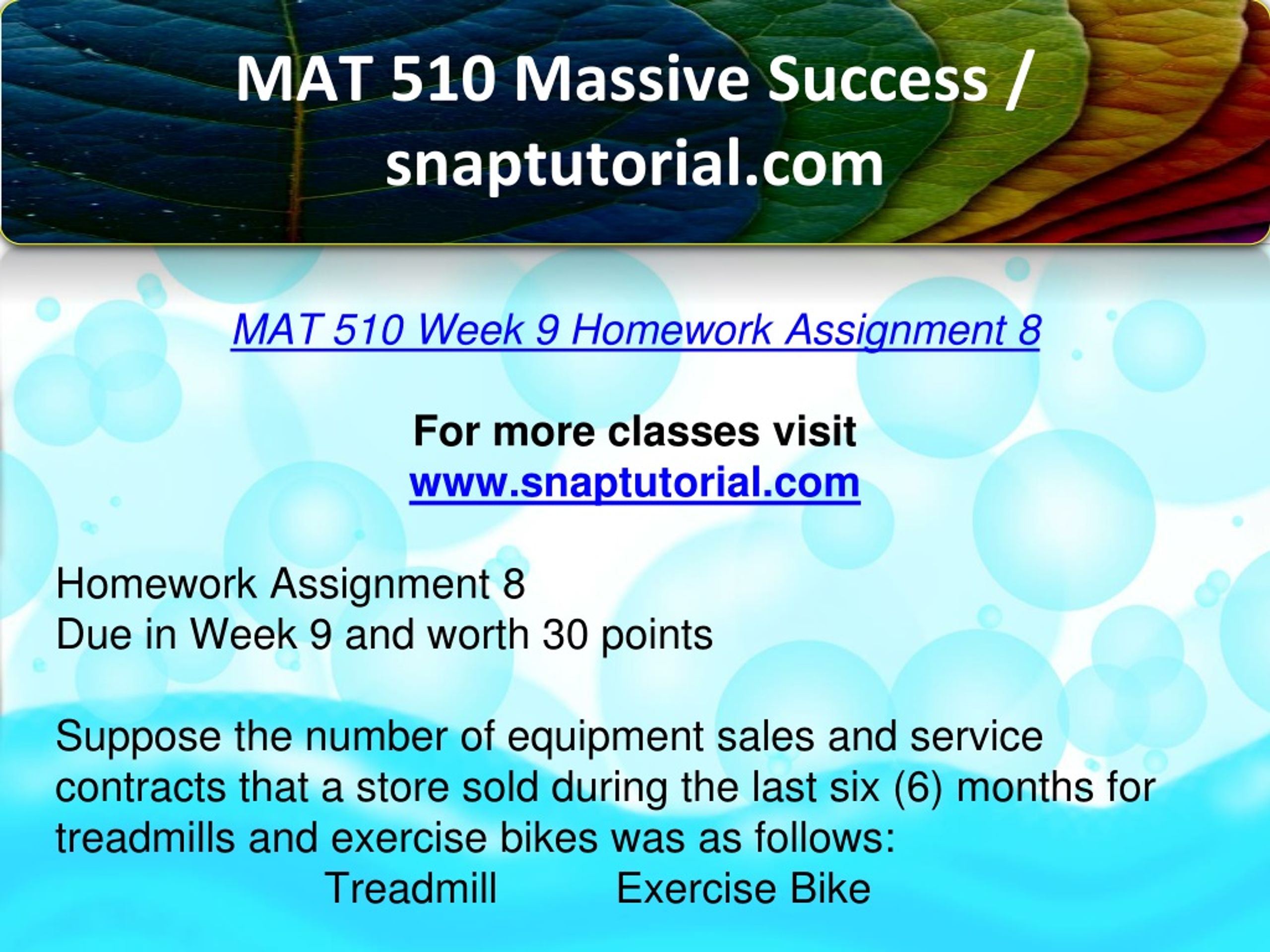 MAT 510 Massive Success / snaptutorial.com

MAT 510 Week 9 Homework Assignment 8

For more classes visit
www.snaptutorial.com

Homework Assignment 8
Due in Week 9 and worth 30 points

Suppose the number of equipment sales and service contracts that a store sold during the last six (6) months for treadmills and exercise bikes was as follows:

Treadmill Exercise Bike